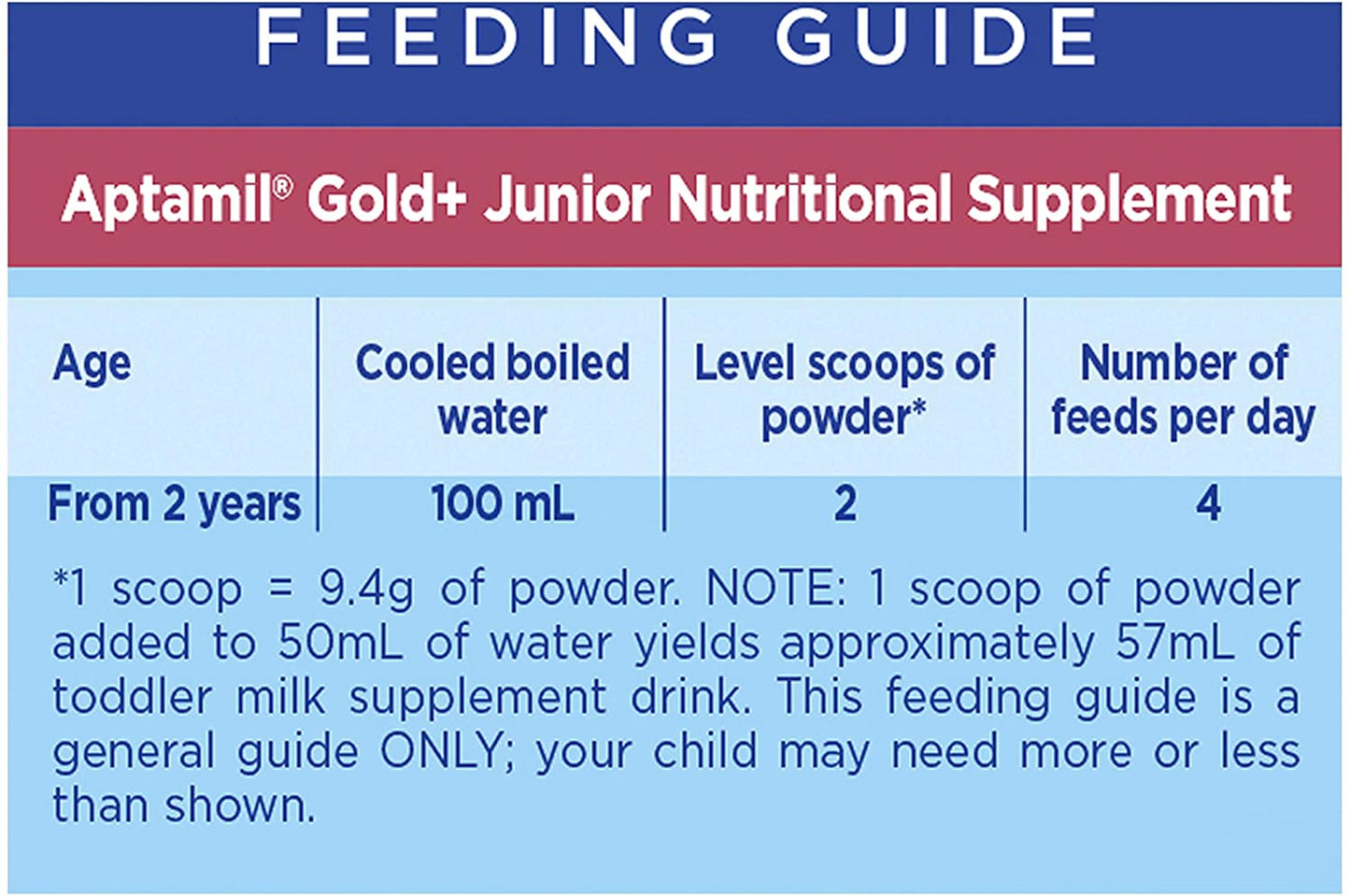 FEEDING GUIDE

Aptamil® Gold+ Junior Nutritional Supplement

| Age | Cooled boiled water | Level scoops of powder* | Number of feeds per day |
|---|---|---|---|
| From 2 years | 100 mL | 2 | 4 |

*1 scoop = 9.4g of powder. NOTE: 1 scoop of powder added to 50mL of water yields approximately 57mL of toddler milk supplement drink. This feeding guide is a general guide ONLY; your child may need more or less than shown.